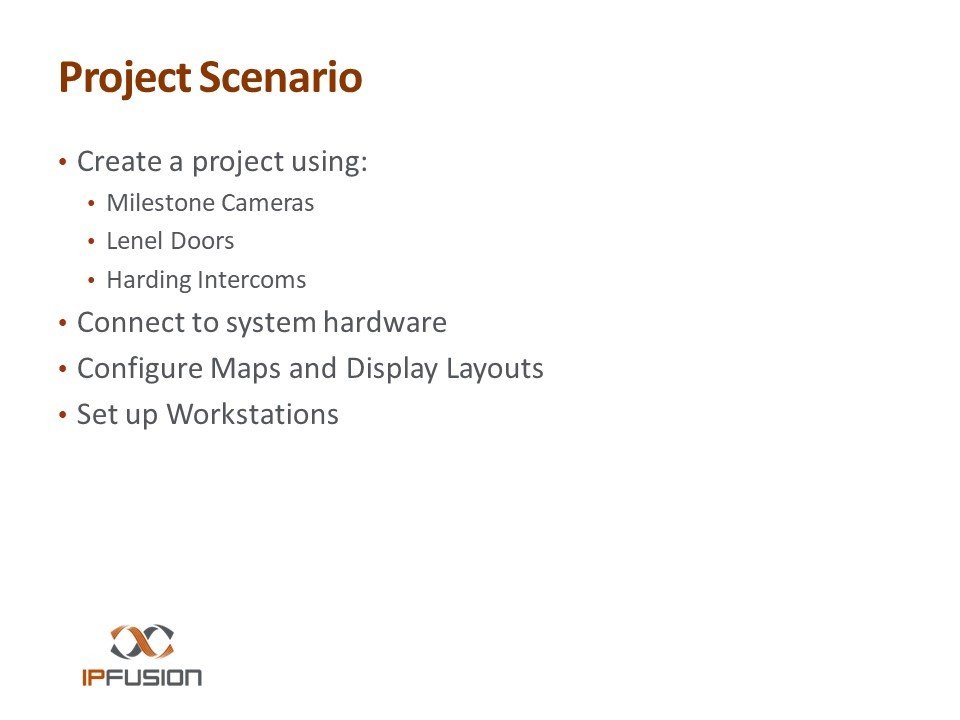 Project Scenario

• Create a project using:
  • Milestone Cameras
  • Lenel Doors
  • Harding Intercoms
• Connect to system hardware
• Configure Maps and Display Layouts
• Set up Workstations

IPFUSION